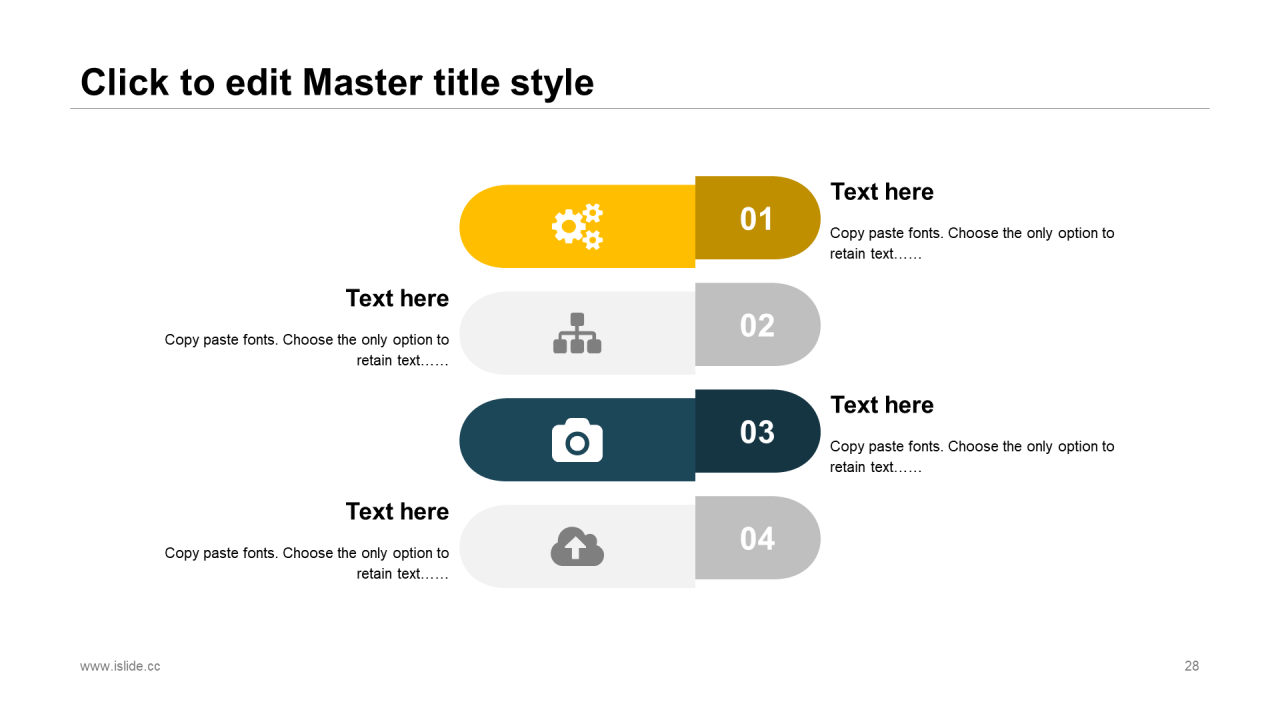 Click to edit Master title style

01

Text here

Copy paste fonts. Choose the only option to retain text……

Text here

Copy paste fonts. Choose the only option to retain text……

02

03

Text here

Copy paste fonts. Choose the only option to retain text……

Text here

Copy paste fonts. Choose the only option to retain text……

04

www.islide.cc

28